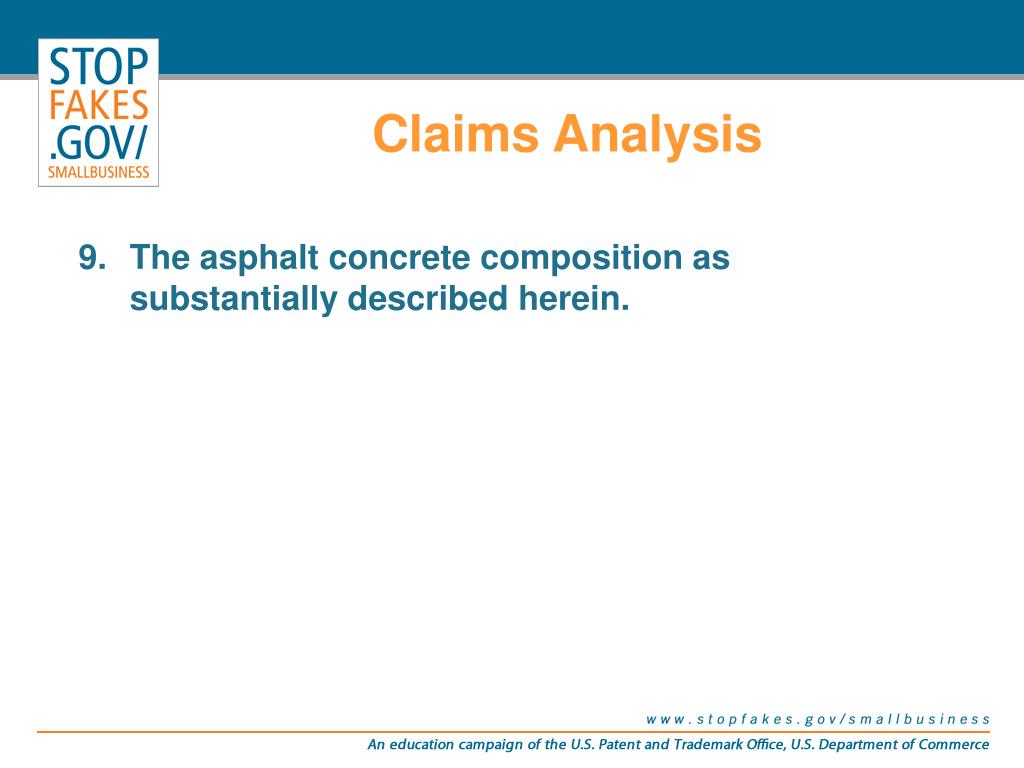 STOP
FAKES
.GOV/
SMALLBUSINESS

Claims Analysis

9. The asphalt concrete composition as substantially described herein.

www.stopfakes.gov/smallbusiness

An education campaign of the U.S. Patent and Trademark Office, U.S. Department of Commerce